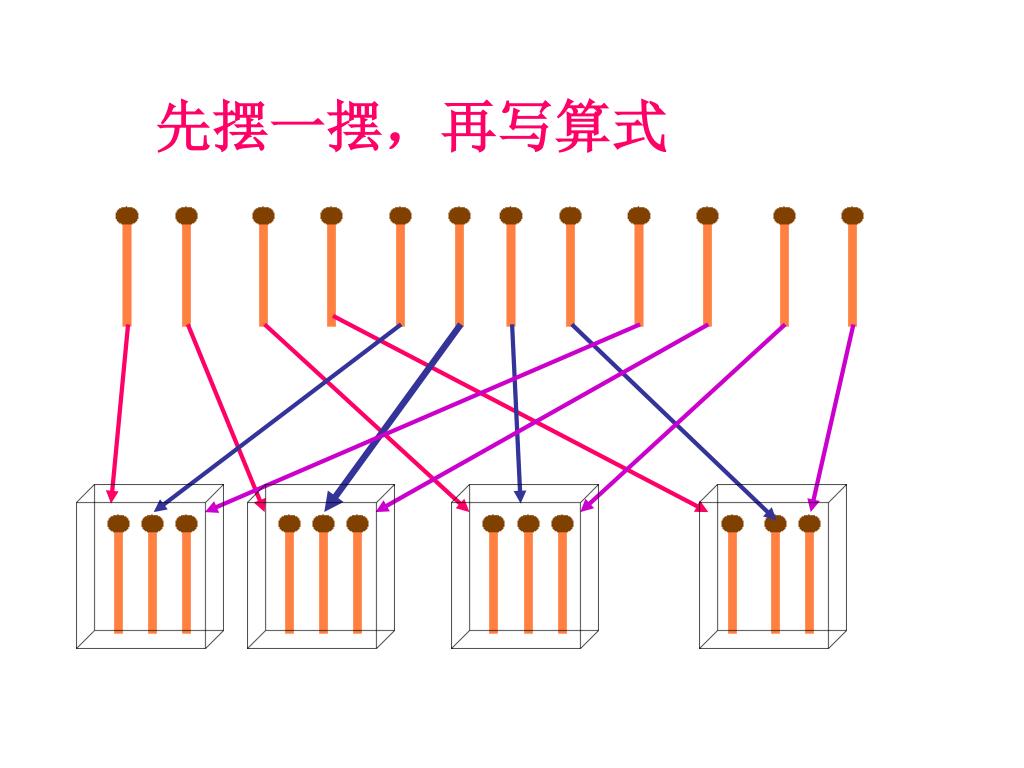 先摆一摆，再写算式